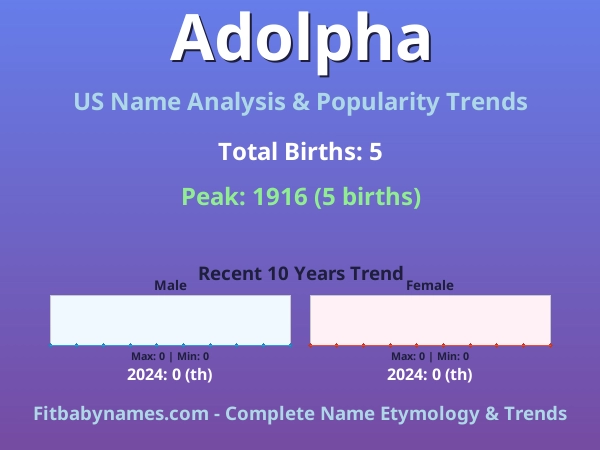 Adolpha

US Name Analysis & Popularity Trends

Total Births: 5

Peak: 1916 (5 births)

Recent 10 Years Trend

Male

Max: 0 | Min: 0
2024: 0 (th)

Female

Max: 0 | Min: 0
2024: 0 (th)

Fitbabynames.com - Complete Name Etymology & Trends